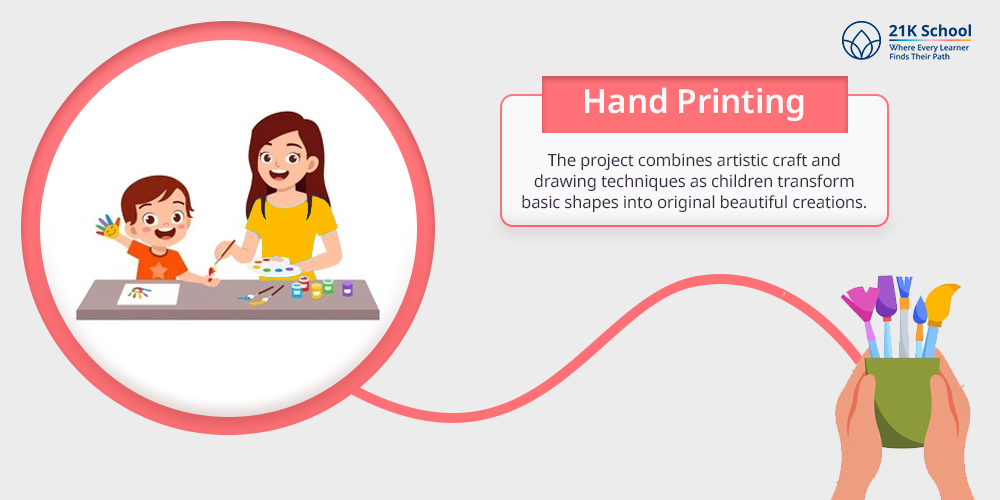 21K School
Where Every Learner Finds Their Path

Hand Printing

The project combines artistic craft and drawing techniques as children transform basic shapes into original beautiful creations.